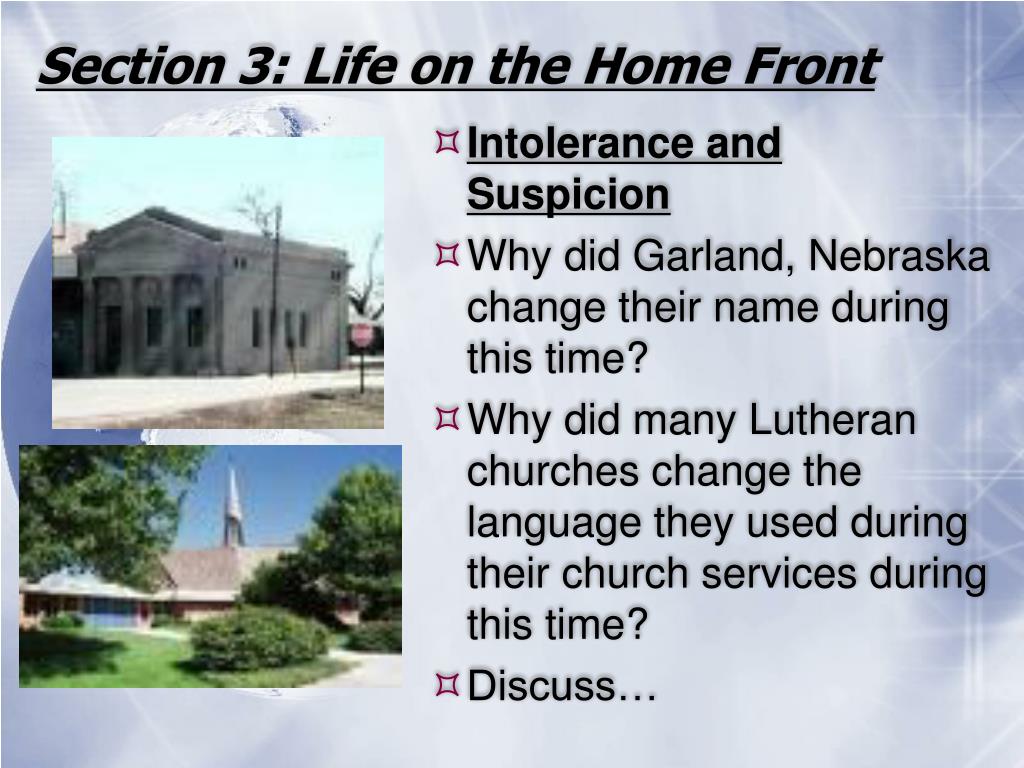 Section 3: Life on the Home Front

Intolerance and Suspicion

Why did Garland, Nebraska change their name during this time?

Why did many Lutheran churches change the language they used during their church services during this time?

Discuss…